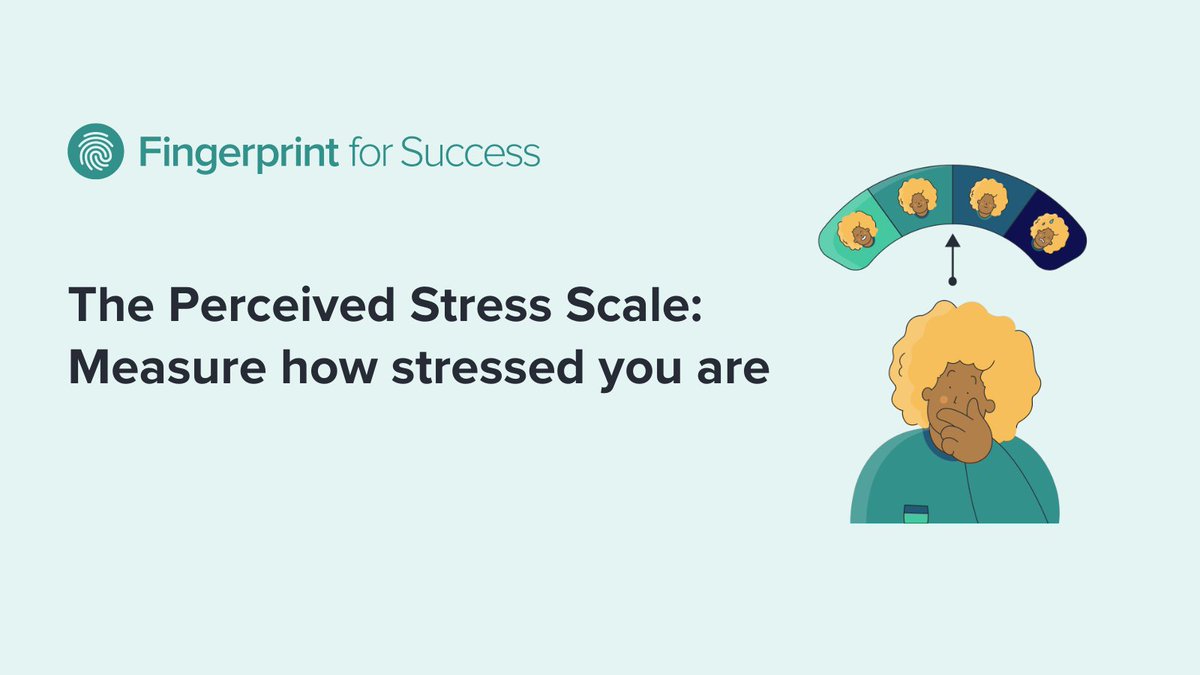 Fingerprint for Success

The Perceived Stress Scale: Measure how stressed you are